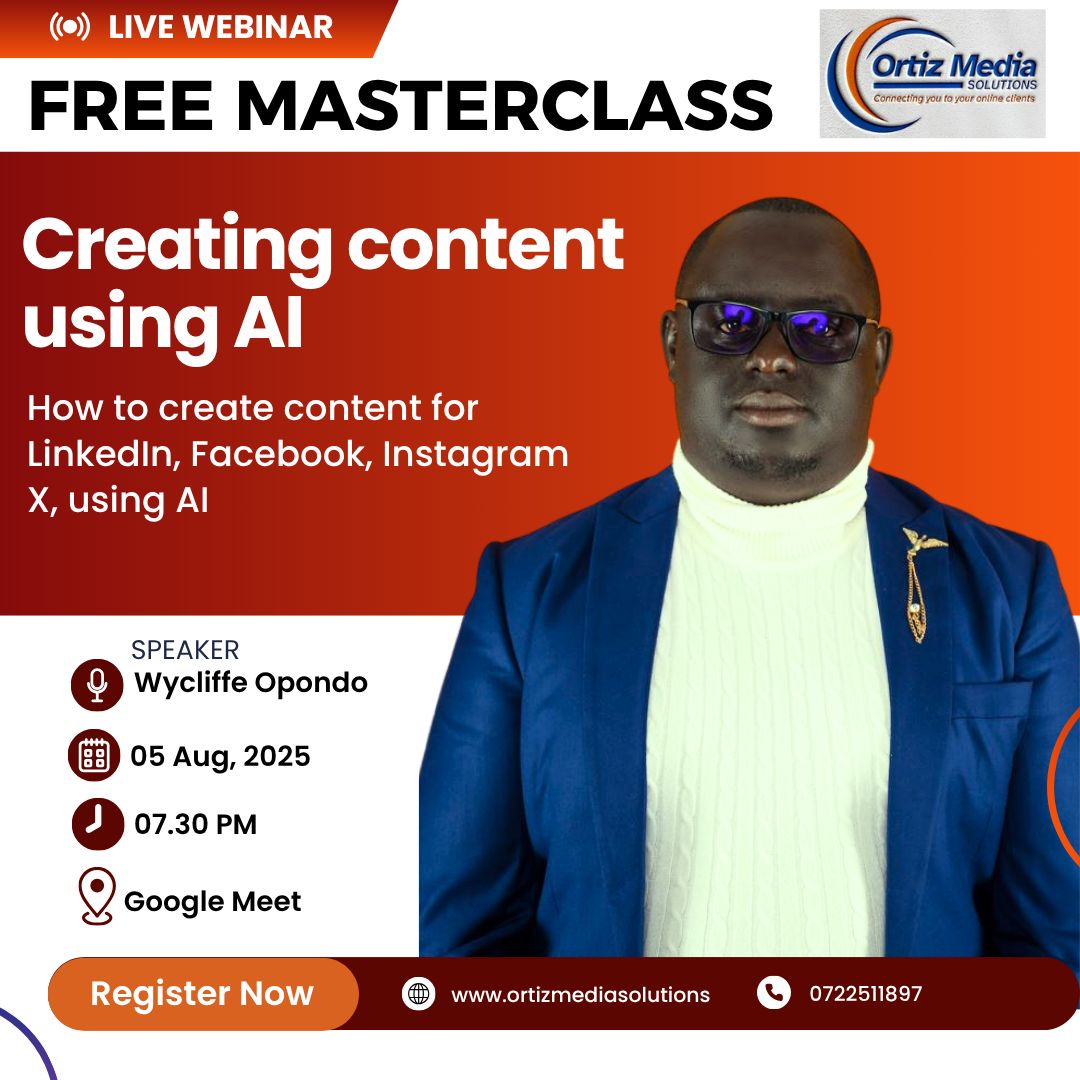 LIVE WEBINAR

FREE MASTERCLASS

Ortiz Media
SOLUTIONS
Connecting you to your online clients

Creating content using AI

How to create content for LinkedIn, Facebook, Instagram X, using AI

SPEAKER
Wycliffe Opondo

05 Aug, 2025

07.30 PM

Google Meet

Register Now

www.ortizmediasolutions

0722511897